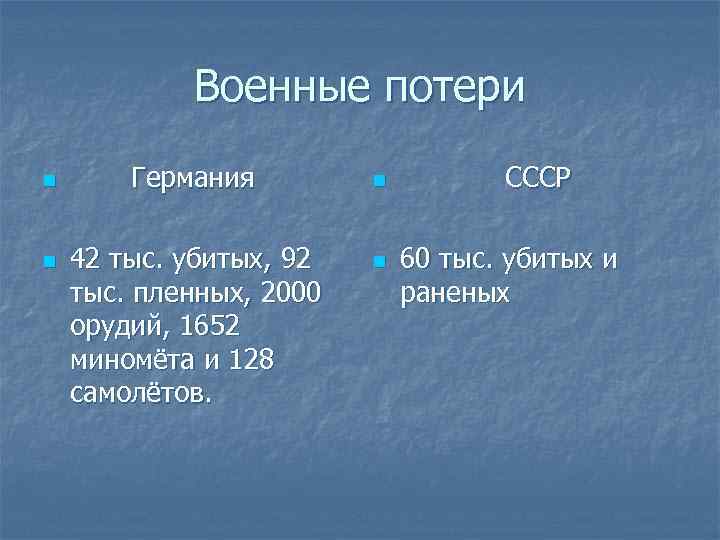 Военные потери

Германия

42 тыс. убитых, 92 тыс. пленных, 2000 орудий, 1652 миномёта и 128 самолётов.

СССР

60 тыс. убитых и раненых